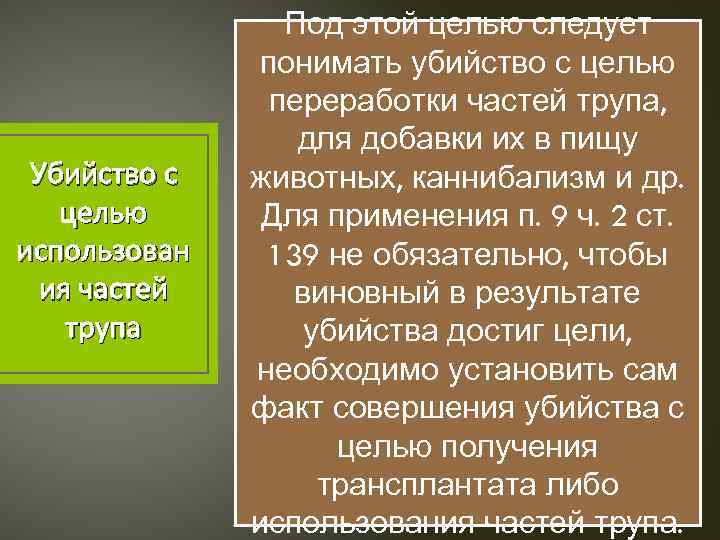 Убийство с целью использования частей трупа

Под этой целью следует понимать убийство с целью переработки частей трупа, для добавки их в пищу животных, каннибализм и др. Для применения п. 9 ч. 2 ст. 139 не обязательно, чтобы виновный в результате убийства достиг цели, необходимо установить сам факт совершения убийства с целью получения трансплантата либо использования частей трупа.